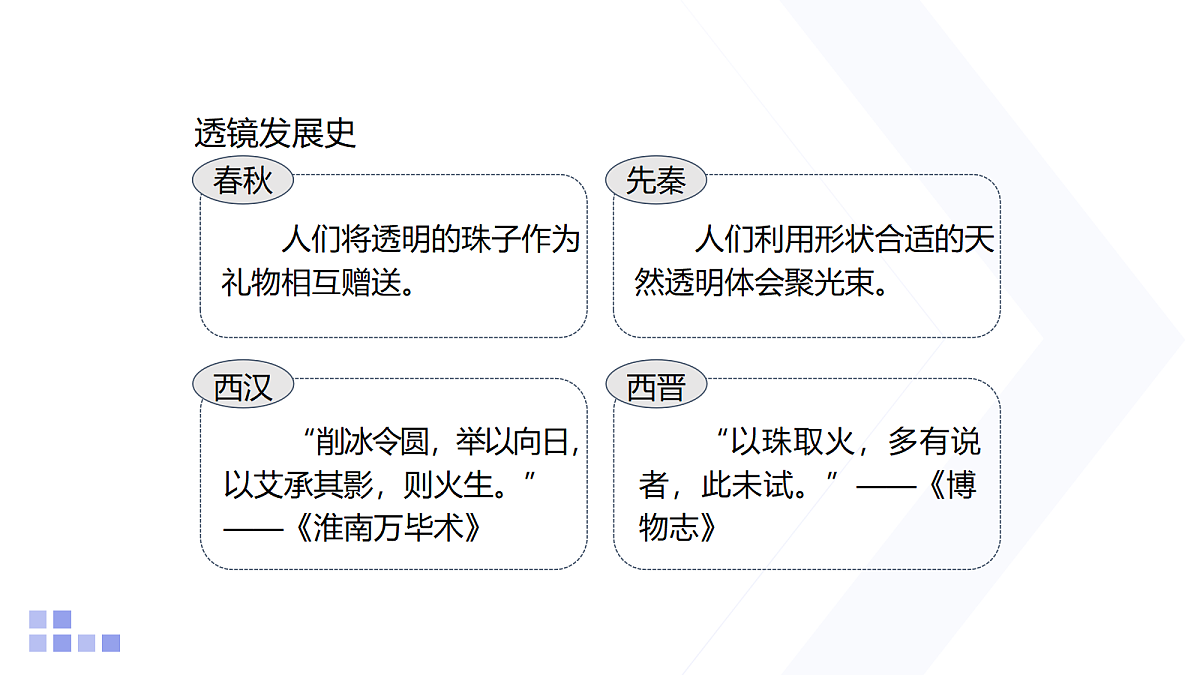 透镜发展史

春秋

人们将透明的珠子作为礼物相互赠送。

先秦

人们利用形状合适的天然透明体会聚光束。

西汉

“削冰令圆，举以向日，以艾承其影，则火生。”——《淮南万毕术》

西晋

“以珠取火，多有说者，此未试。”——《博物志》